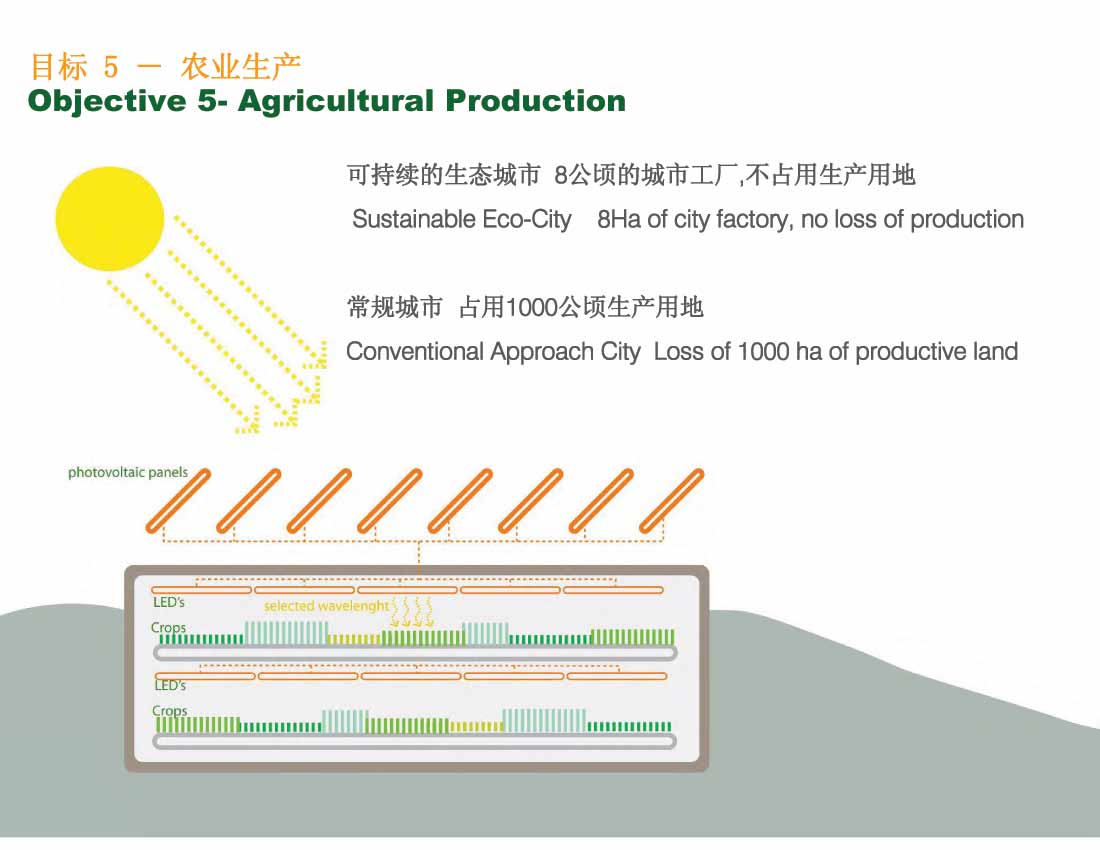 目标 5 — 农业生产
Objective 5- Agricultural Production

可持续的生态城市 8公顷的城市工厂,不占用生产用地
Sustainable Eco-City 8Ha of city factory, no loss of production

常规城市 占用1000公顷生产用地
Conventional Approach City Loss of 1000 ha of productive land

photovoltaic panels

LED's
selected wavelenght
Crops
LED's
Crops